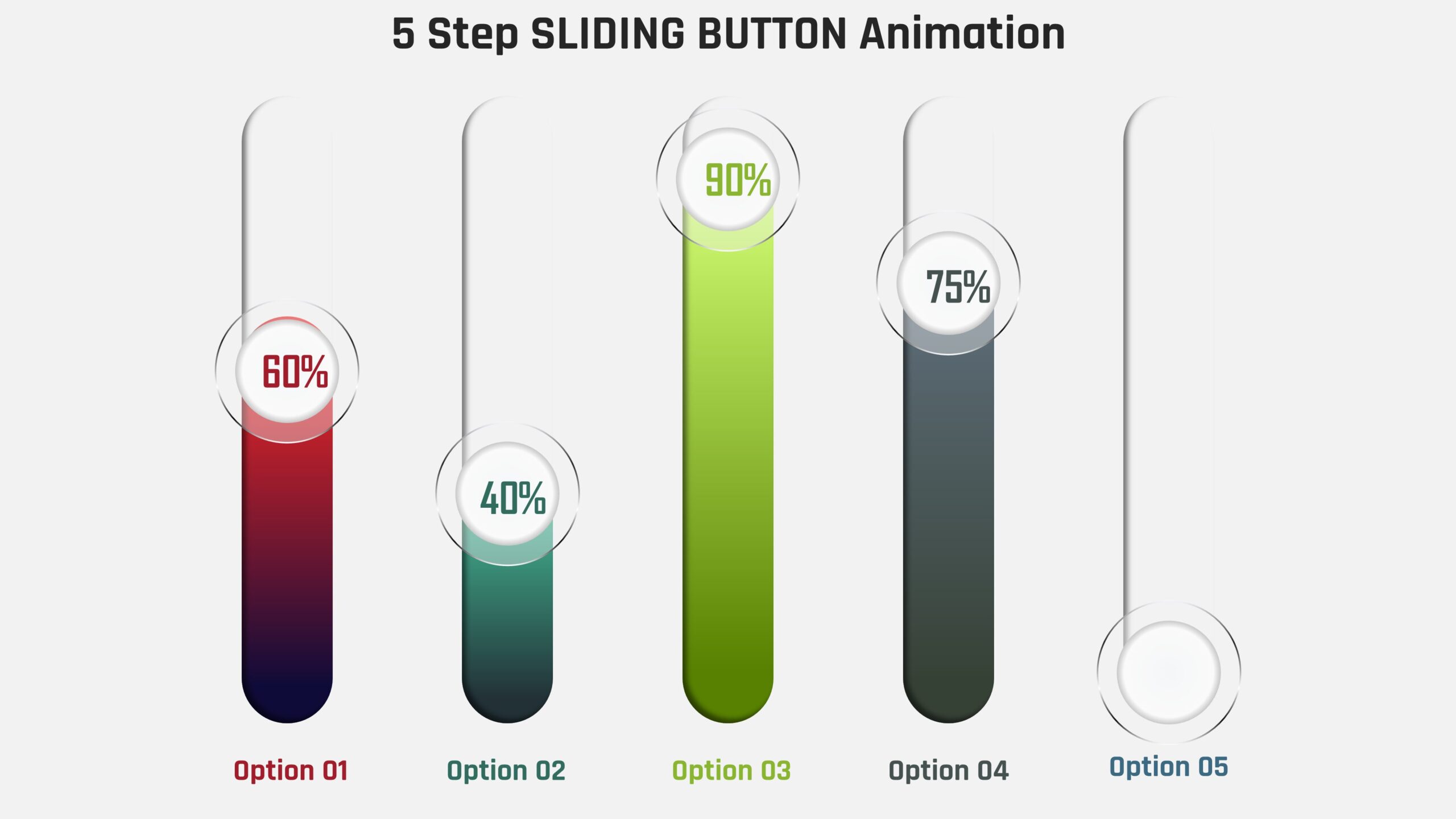 5 Step SLIDING BUTTON Animation

60%

40%

90%

75%

Option 01

Option 02

Option 03

Option 04

Option 05